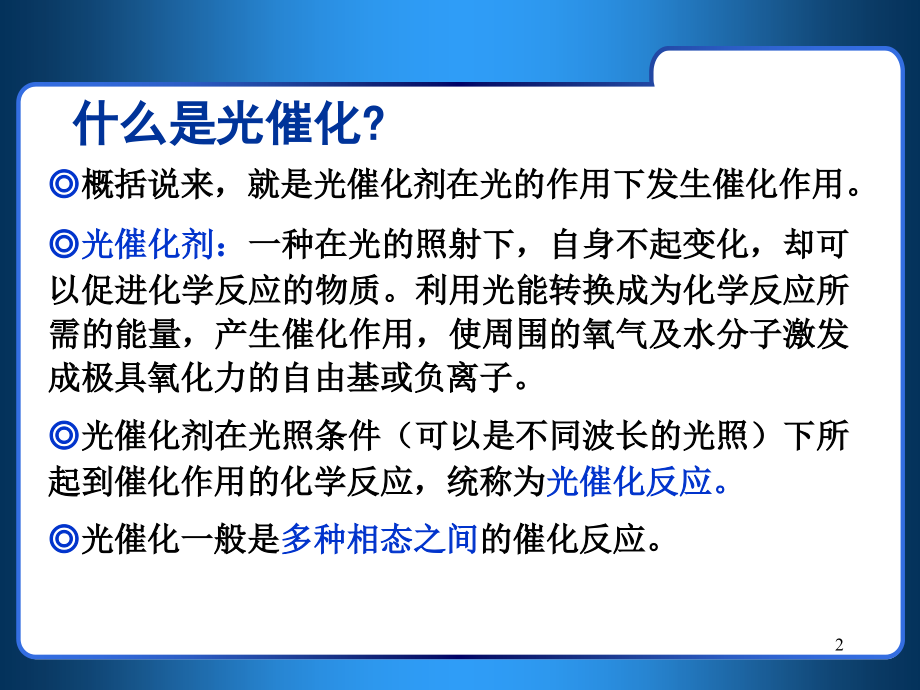 什么是光催化?

◎概括说来，就是光催化剂在光的作用下发生催化作用。

◎光催化剂：一种在光的照射下，自身不起变化，却可以促进化学反应的物质。利用光能转换成为化学反应所需的能量，产生催化作用，使周围的氧气及水分子激发成极具氧化力的自由基或负离子。

◎光催化剂在光照条件（可以是不同波长的光照）下所起到催化作用的化学反应，统称为光催化反应。

◎光催化一般是多种相态之间的催化反应。

2